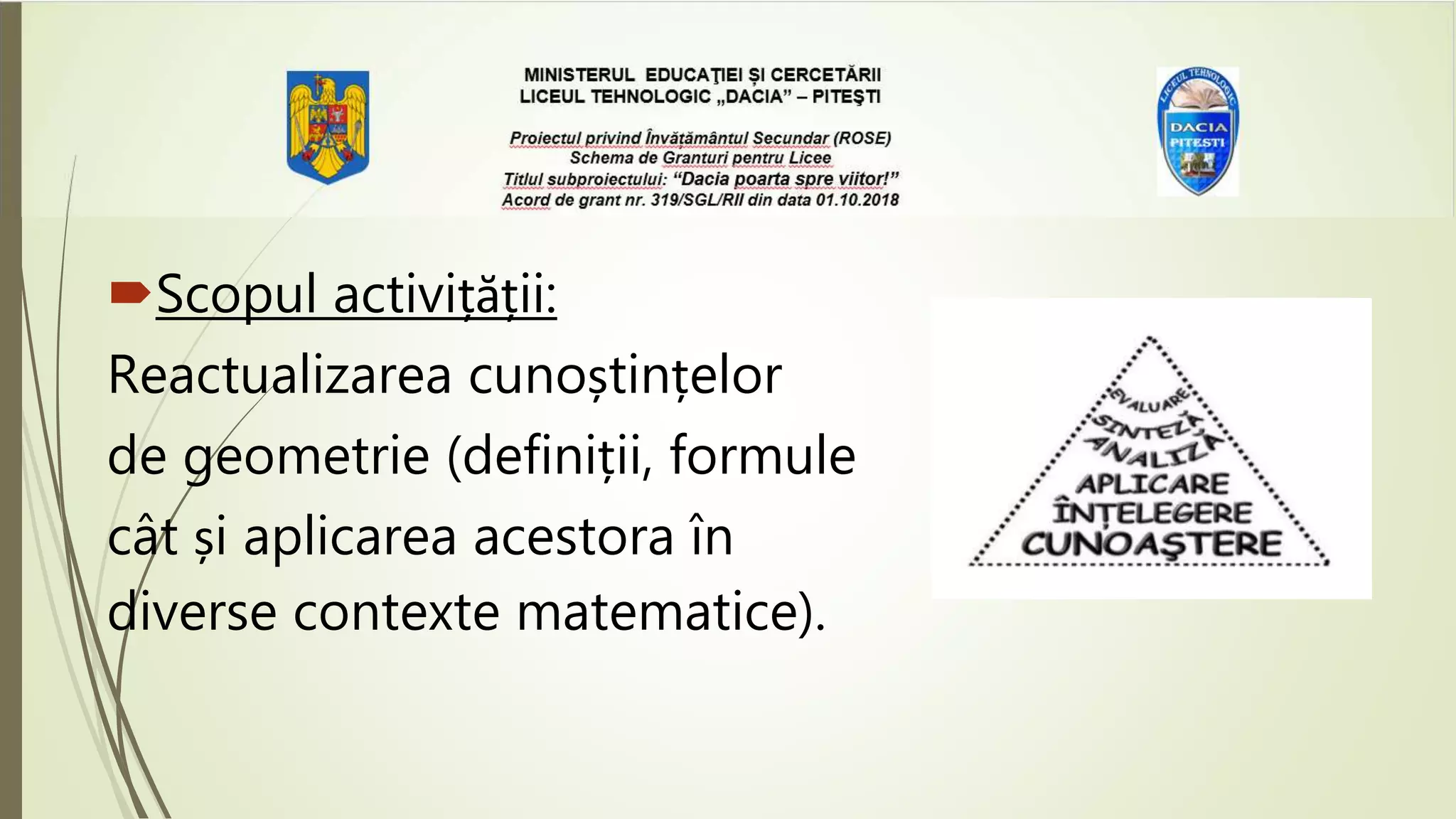 MINISTERUL EDUCAŢIEI ŞI CERCETĂRII
LICEUL TEHNOLOGIC „DACIA" – PITEŞTI

Proiectul privind Învățământul Secundar (ROSE)
Schema de Granturi pentru Licee
Titlul subproiectului: "Dacia poarta spre viitor!"
Acord de grant nr. 319/SGL/RII din data 01.10.2018

LICEUL TEHNOLOGIC
DACIA
PITESTI

Scopul activității:
Reactualizarea cunoștințelor de geometrie (definiții, formule cât și aplicarea acestora în diverse contexte matematice).

EVALUARE
SINTEZĂ
ANALIZĂ
APLICARE
ÎNȚELEGERE
CUNOAŞTERE